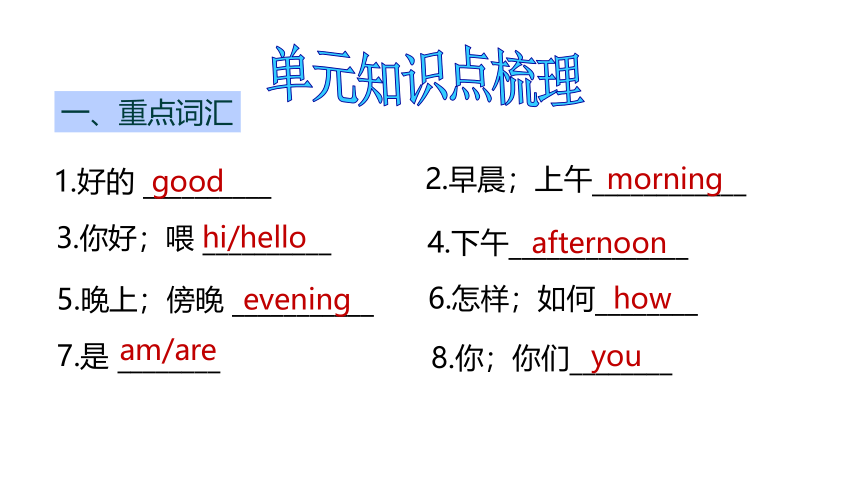 单元知识点梳理

一、重点词汇

1.好的 good

2.早晨；上午 morning

3.你好；喂 hi/hello

4.下午 afternoon

5.晚上；傍晚 evening

6.怎样；如何 how

7.是 am/are

8.你；你们 you